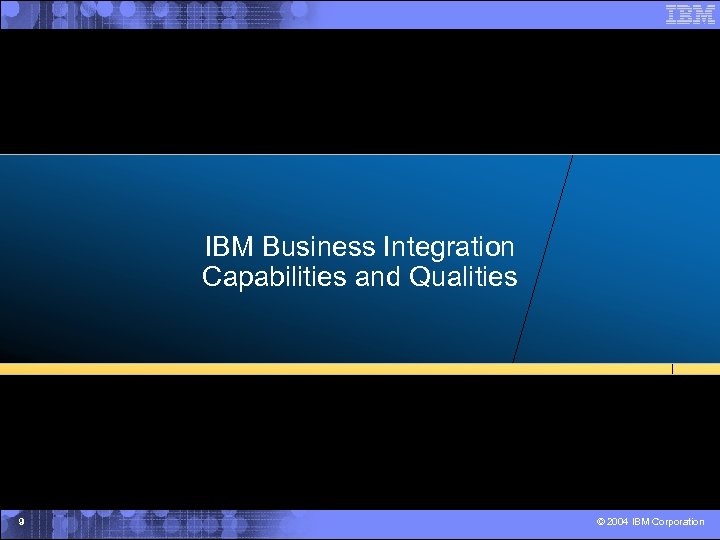 IBM

IBM Business Integration Capabilities and Qualities

9

© 2004 IBM Corporation